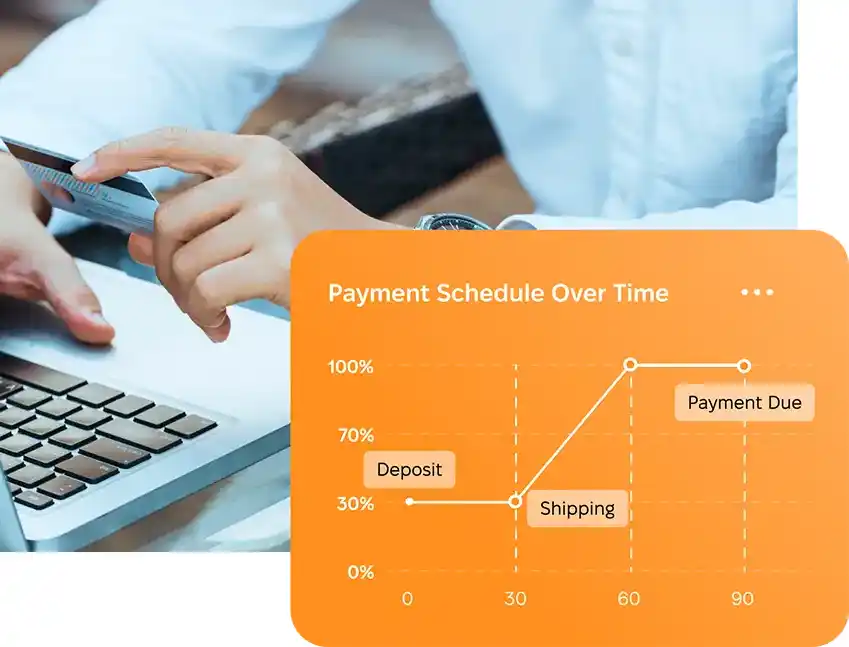 Payment Schedule Over Time

100%
70%
30%
0%

Deposit
Shipping
Payment Due

0
30
60
90